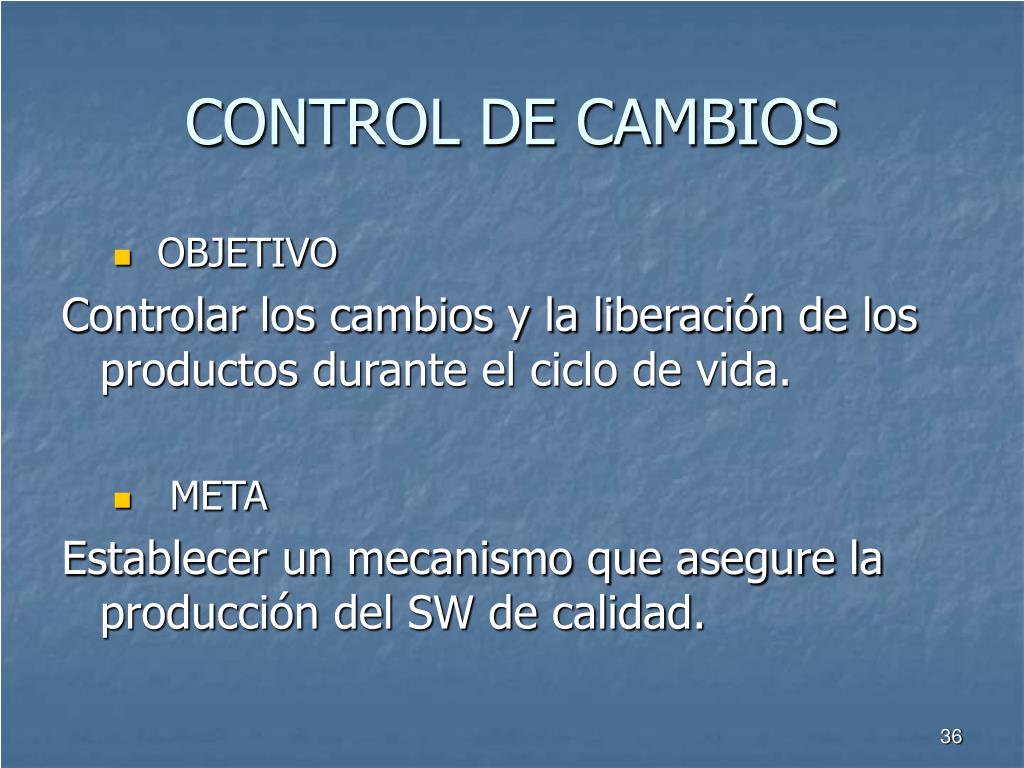 CONTROL DE CAMBIOS

OBJETIVO

Controlar los cambios y la liberación de los productos durante el ciclo de vida.

META

Establecer un mecanismo que asegure la producción del SW de calidad.

36